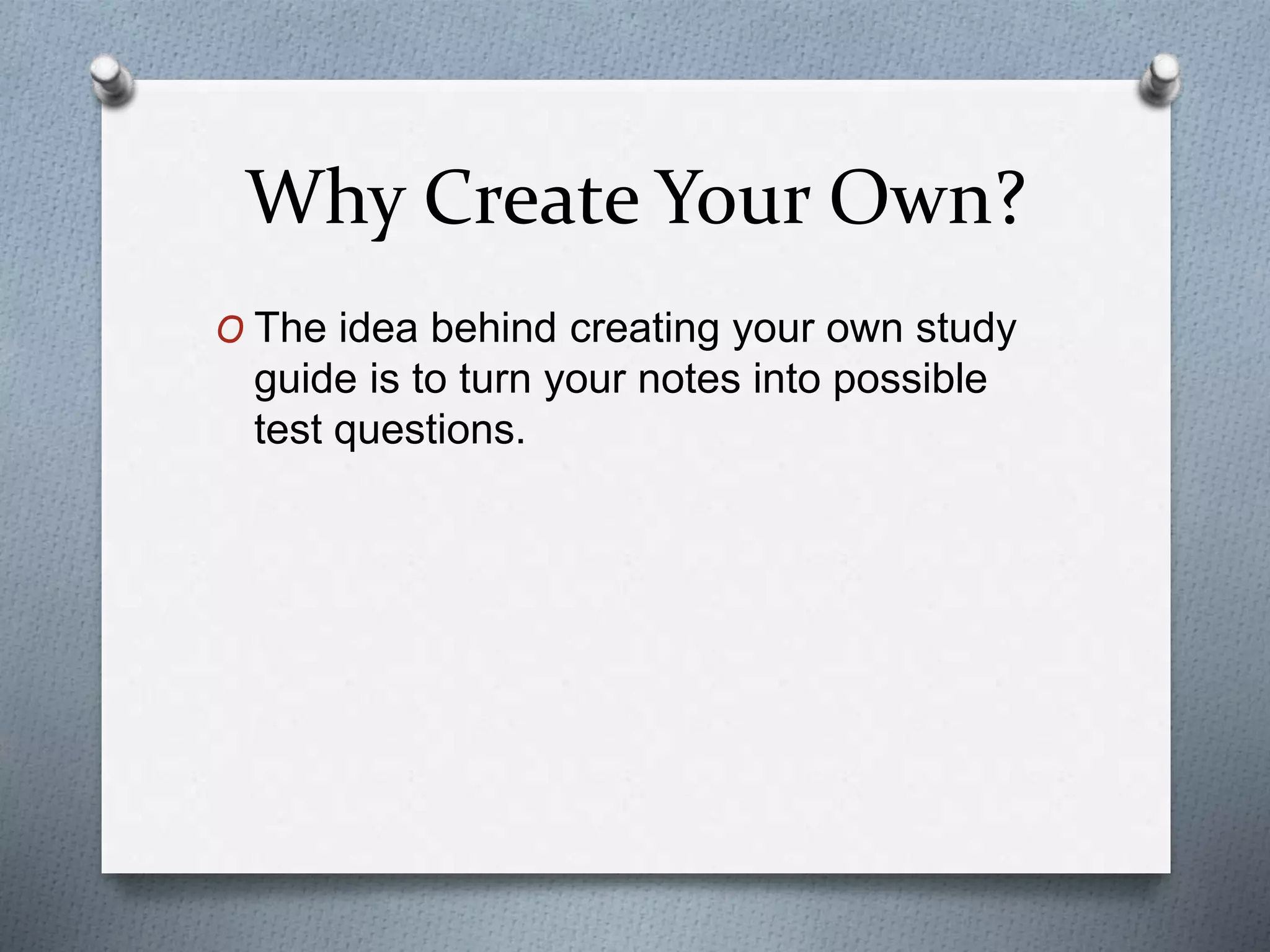 Why Create Your Own?

O The idea behind creating your own study guide is to turn your notes into possible test questions.